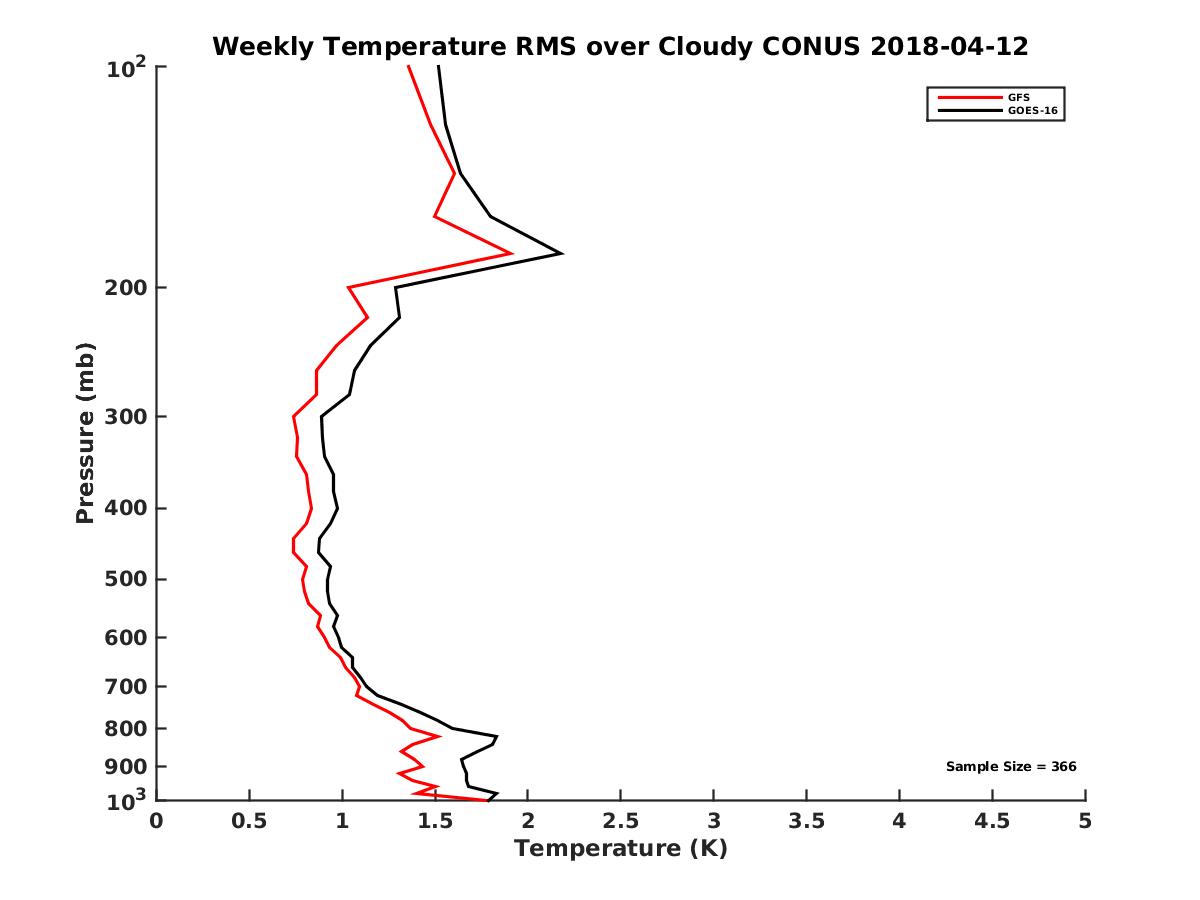 Weekly Temperature RMS over Cloudy CONUS 2018-04-12

GFS
GOES-16

Pressure (mb)

$10^2$
200
300
400
500
600
700
800
900
$10^3$

Sample Size = 366

0
0.5
1
1.5
2
2.5
3
3.5
4
4.5
5

Temperature (K)